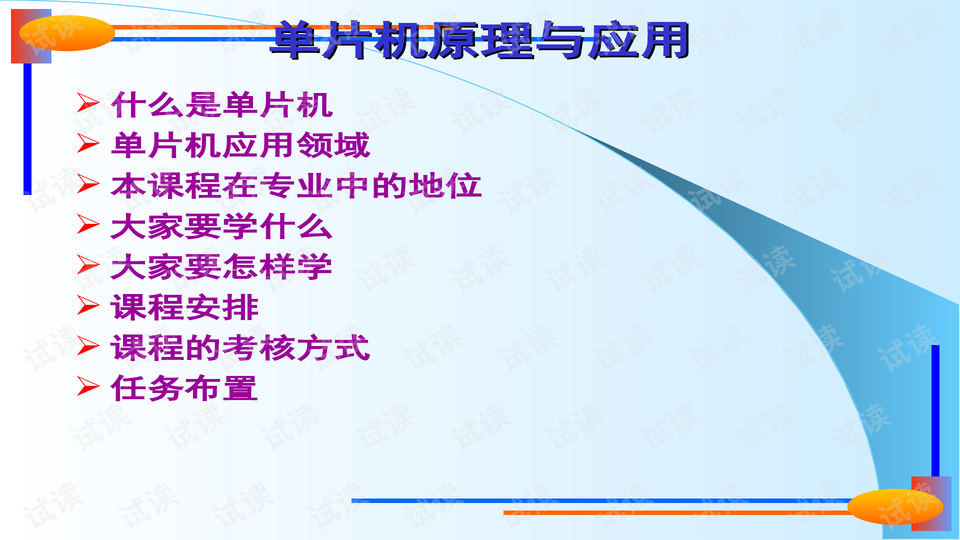 单片机原理与应用

➢ 什么是单片机
➢ 单片机应用领域
➢ 本课程在专业中的地位
➢ 大家要学什么
➢ 大家要怎样学
➢ 课程安排
➢ 课程的考核方式
➢ 任务布置

试读